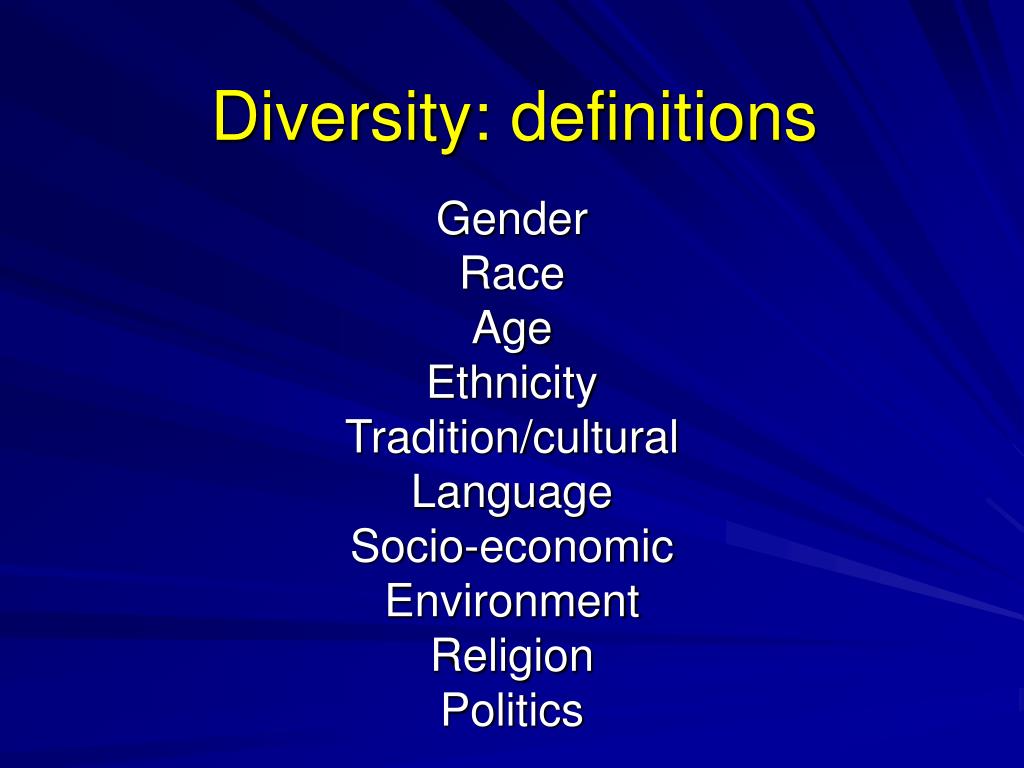 Diversity: definitions

Gender
Race
Age
Ethnicity
Tradition/cultural
Language
Socio-economic
Environment
Religion
Politics